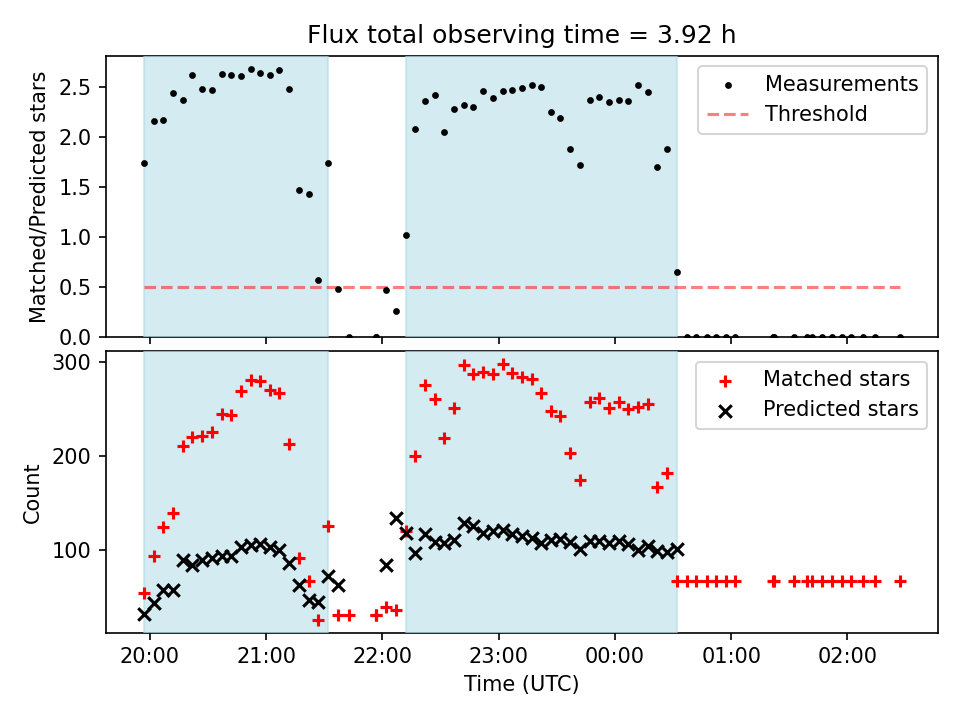 Flux total observing time = 3.92 h

Matched/Predicted stars

2.5
2.0
1.5
1.0
0.5
0.0

Measurements
Threshold

Count

300
200
100

Matched stars
Predicted stars

20:00
21:00
22:00
23:00
00:00
01:00
02:00

Time (UTC)